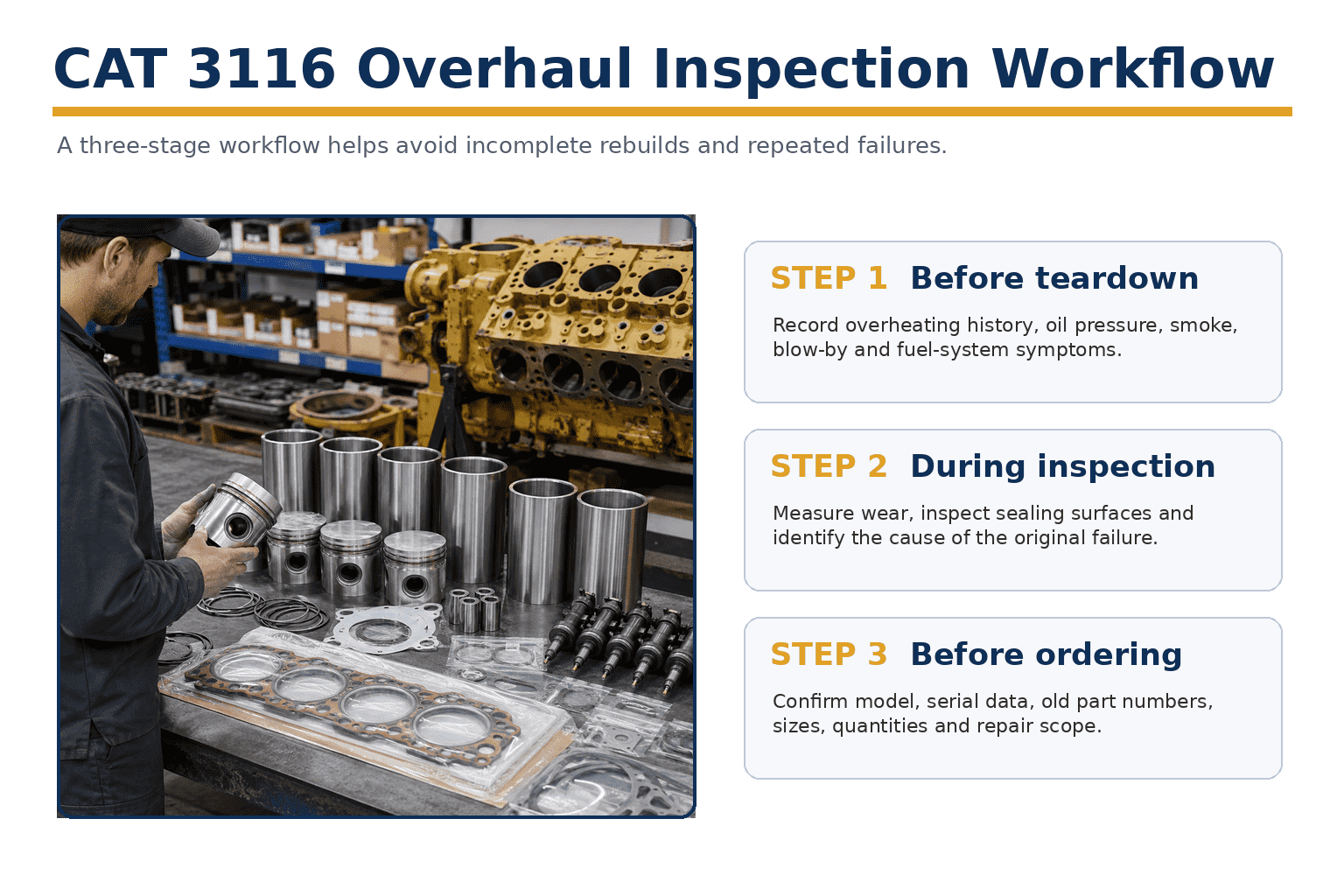 CAT 3116 Overhaul Inspection Workflow

A three-stage workflow helps avoid incomplete rebuilds and repeated failures.

STEP 1 Before teardown

Record overheating history, oil pressure, smoke, blow-by and fuel-system symptoms.

STEP 2 During inspection

Measure wear, inspect sealing surfaces and identify the cause of the original failure.

STEP 3 Before ordering

Confirm model, serial data, old part numbers, sizes, quantities and repair scope.